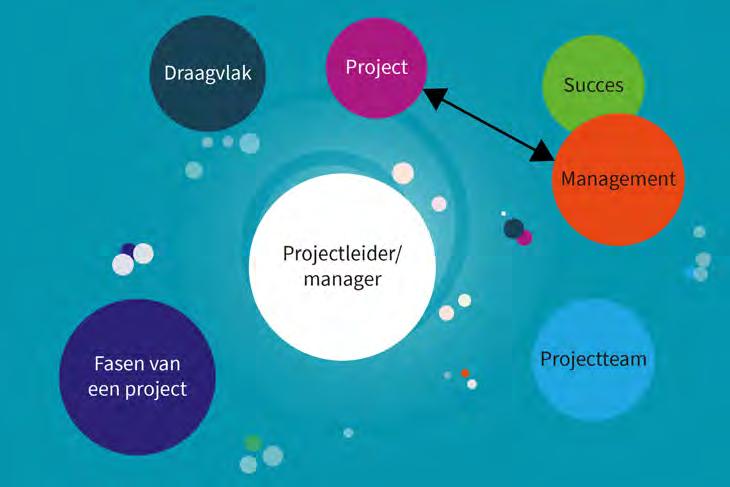 Draagvlak

Project

Succes

Management

Projectleider/ manager

Fasen van een project

Projectteam